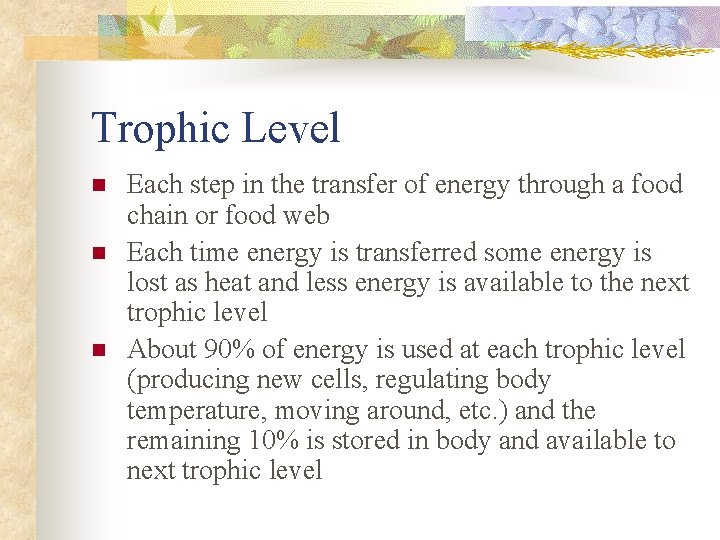 Trophic Level

- Each step in the transfer of energy through a food chain or food web
- Each time energy is transferred some energy is lost as heat and less energy is available to the next trophic level
- About 90% of energy is used at each trophic level (producing new cells, regulating body temperature, moving around, etc.) and the remaining 10% is stored in body and available to next trophic level